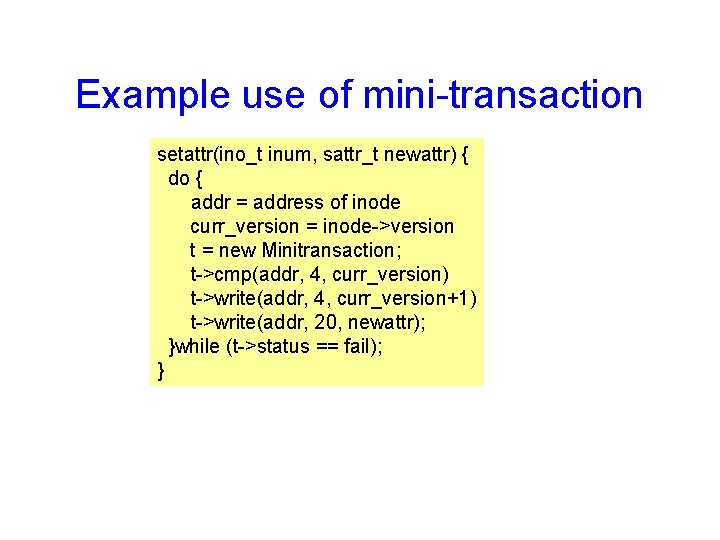 Example use of mini-transaction

setattr(ino_t inum, sattr_t newattr) {
  do {
      addr = address of inode
      curr_version = inode->version
      t = new Minitransaction;
      t->cmp(addr, 4, curr_version)
      t->write(addr, 4, curr_version+1)
      t->write(addr, 20, newattr);
  }while (t->status == fail);
}